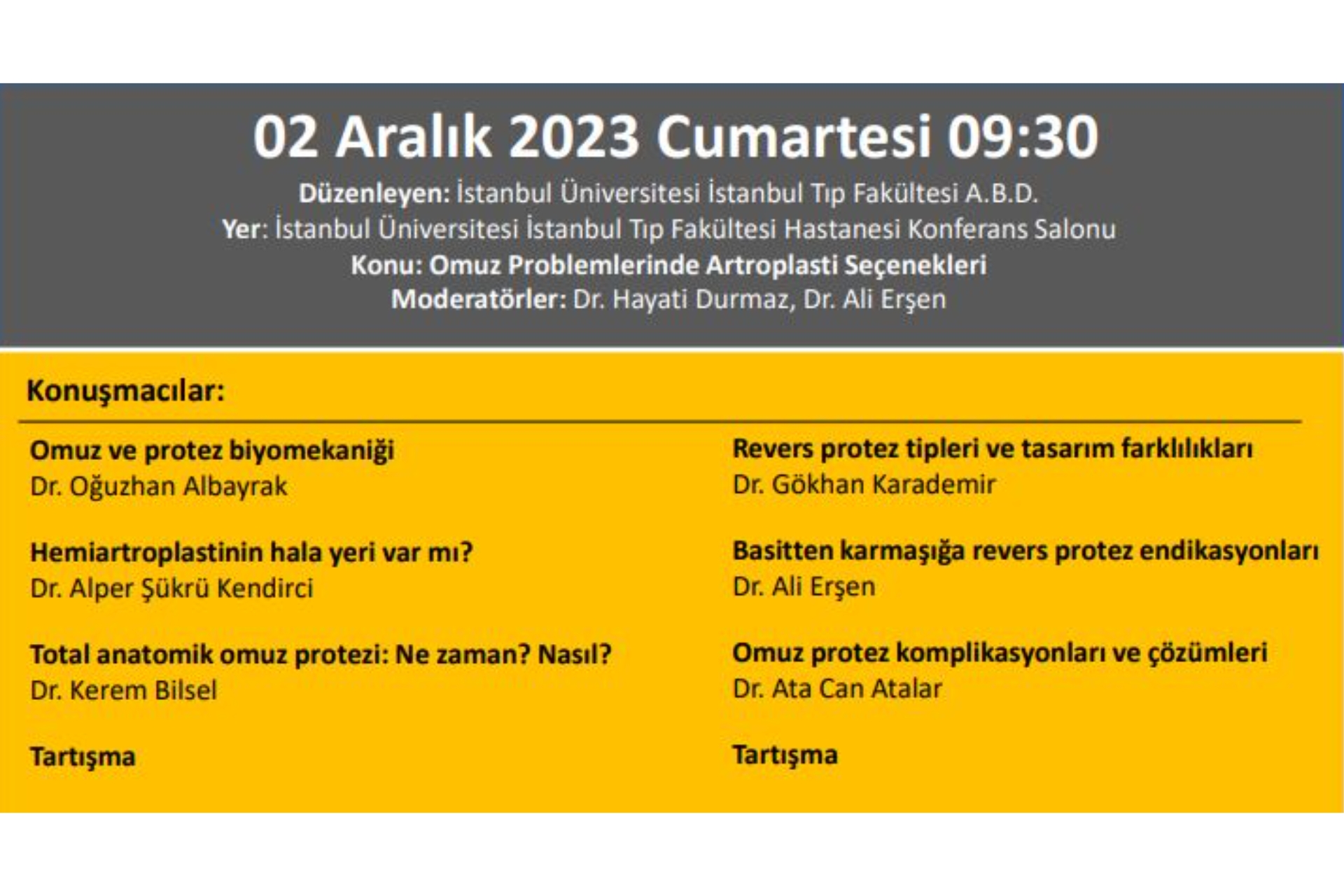 02 Aralık 2023 Cumartesi 09:30

Düzenleyen: İstanbul Üniversitesi İstanbul Tıp Fakültesi A.B.D.
Yer: İstanbul Üniversitesi İstanbul Tıp Fakültesi Hastanesi Konferans Salonu
Konu: Omuz Problemlerinde Artroplasti Seçenekleri
Moderatörler: Dr. Hayati Durmaz, Dr. Ali Erşen

Konuşmacılar:

Omuz ve protez biyomekaniği
Dr. Oğuzhan Albayrak

Hemiartroplastinin hala yeri var mı?
Dr. Alper Şükrü Kendirci

Total anatomik omuz protezi: Ne zaman? Nasıl?
Dr. Kerem Bilsel

Tartışma

Revers protez tipleri ve tasarım farklılıkları
Dr. Gökhan Karademir

Basitten karmaşığa revers protez endikasyonları
Dr. Ali Erşen

Omuz protez komplikasyonları ve çözümleri
Dr. Ata Can Atalar

Tartışma